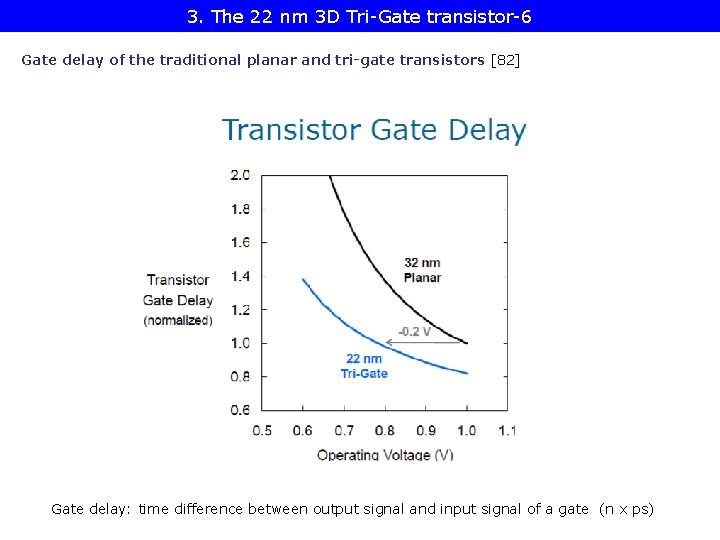 3. The 22 nm 3D Tri-Gate transistor-6

Gate delay of the traditional planar and tri-gate transistors [82]

Transistor Gate Delay

2.0
1.8
1.6
1.4
1.2
1.0
0.8
0.6

Transistor Gate Delay (normalized)

32 nm Planar

-0.2 V

22 nm Tri-Gate

0.5 0.6 0.7 0.8 0.9 1.0 1.1

Operating Voltage (V)

Gate delay: time difference between output signal and input signal of a gate (n x ps)